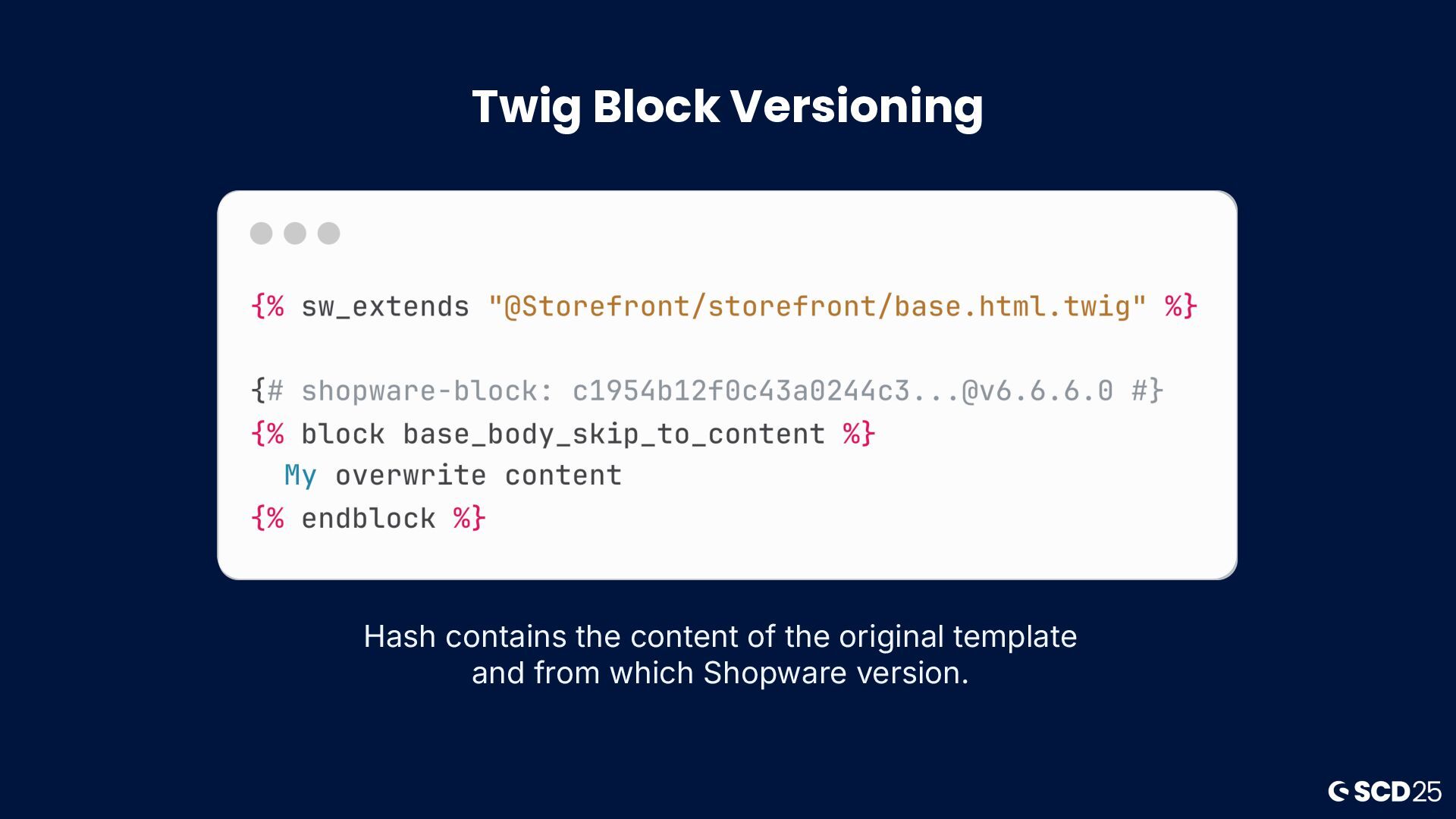 Twig Block Versioning

{% sw_extends "@Storefront/storefront/base.html.twig" %}

{# shopware-block: c1954b12f0c43a0244c3...@v6.6.6.0 #}
{% block base_body_skip_to_content %}
  My overwrite content
{% endblock %}

Hash contains the content of the original template and from which Shopware version.

SCD25